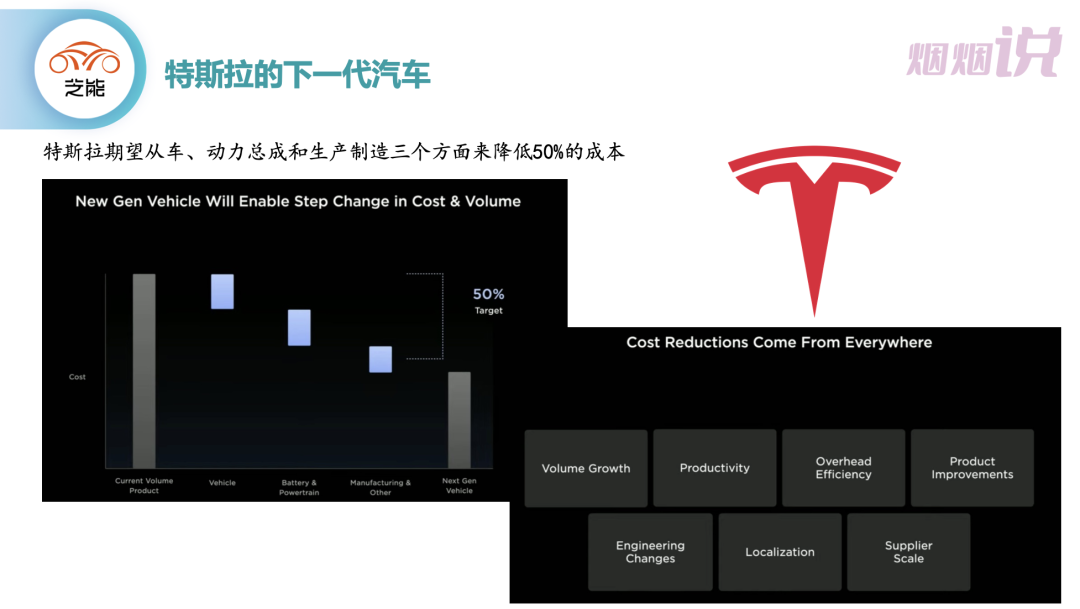 芝能

特斯拉的下一代汽车

烟烟说

特斯拉期望从车、动力总成和生产制造三个方面来降低50%的成本

New Gen Vehicle Will Enable Step Change in Cost & Volume

50%
Target

Cost

Current Volume Product

Vehicle

Battery & Powertrain

Manufacturing & Other

Next Gen Vehicle

Cost Reductions Come From Everywhere

Volume Growth

Productivity

Overhead Efficiency

Product Improvements

Engineering Changes

Localization

Supplier Scale